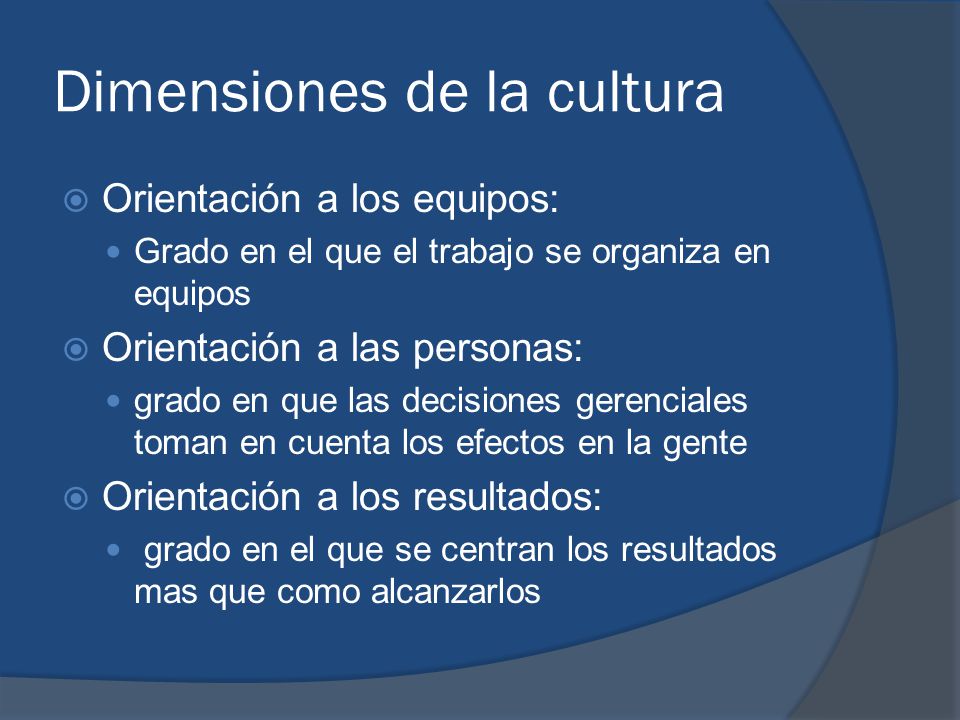 Dimensiones de la cultura

Orientación a los equipos:

Grado en el que el trabajo se organiza en equipos

Orientación a las personas:

grado en que las decisiones gerenciales toman en cuenta los efectos en la gente

Orientación a los resultados:

grado en el que se centran los resultados mas que como alcanzarlos